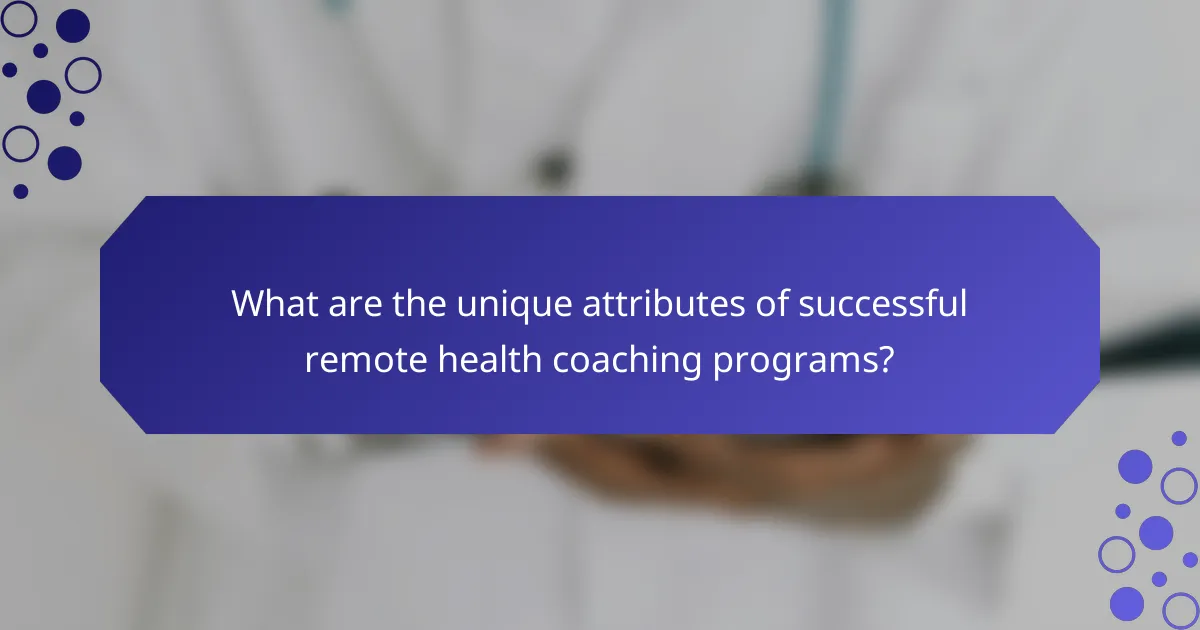 What are the unique attributes of successful remote health coaching programs?